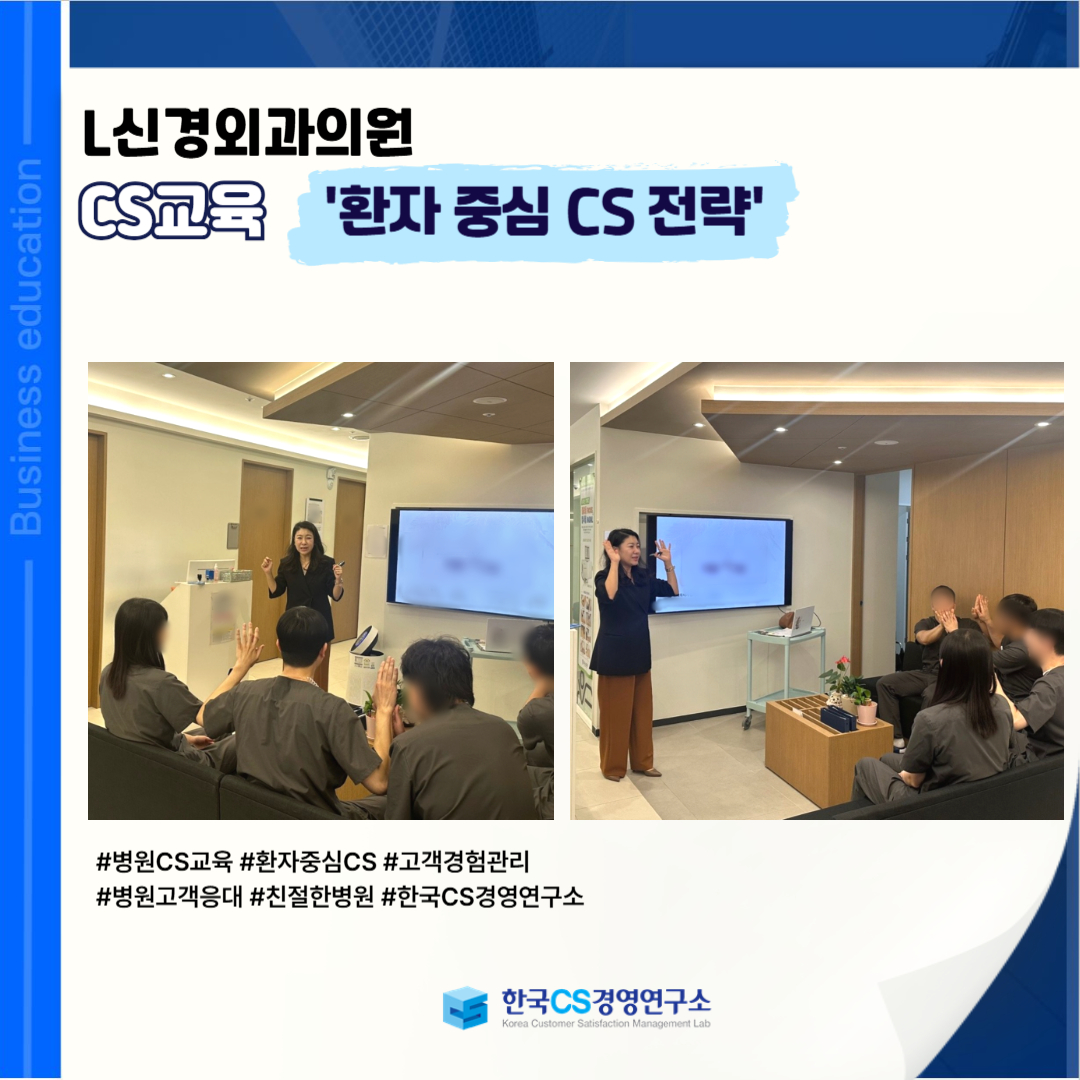 Business education

L신경외과의원

CS교육 '환자 중심 CS 전략'

#병원CS교육 #환자중심CS #고객경험관리
#병원고객응대 #친절한병원 #한국CS경영연구소

한국CS경영연구소
Korea Customer Satisfaction Management Lab